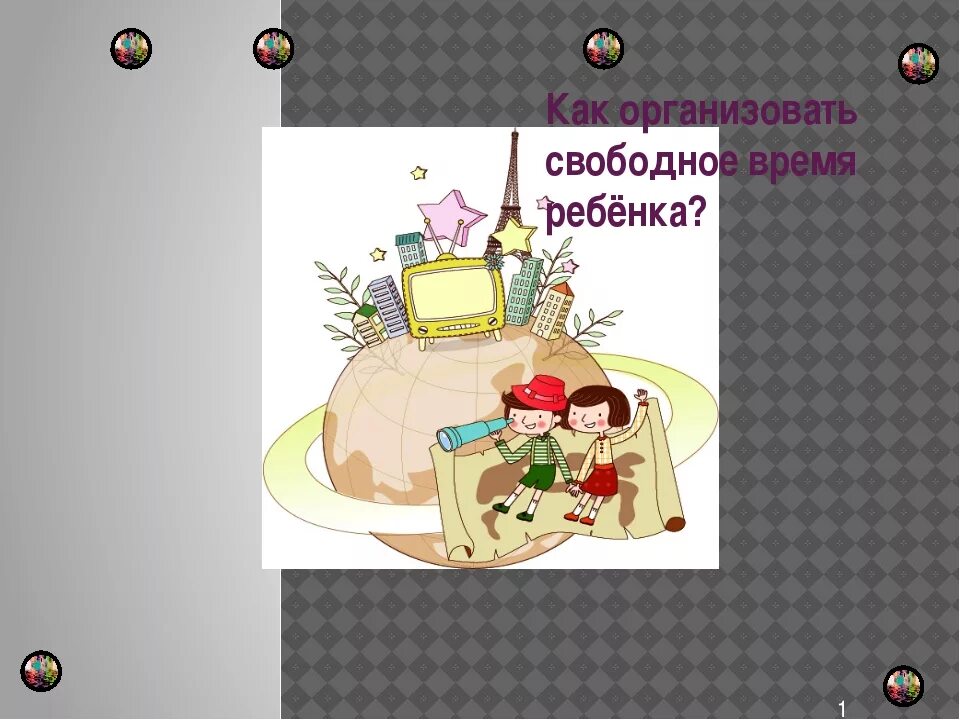 Как организовать свободное время ребёнка?

1